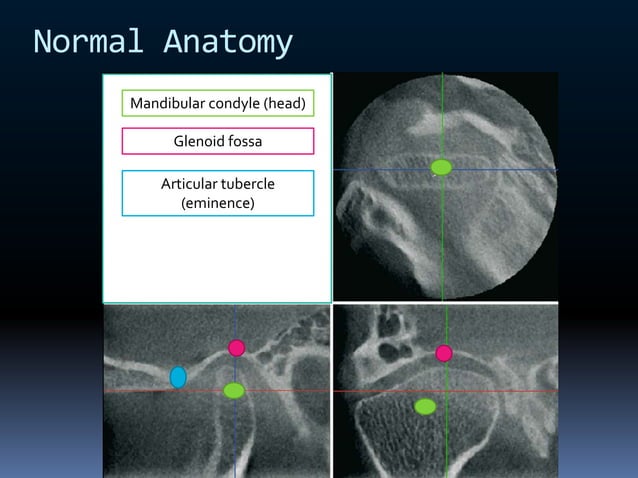 Normal Anatomy

Mandibular condyle (head)

Glenoid fossa

Articular tubercle (eminence)